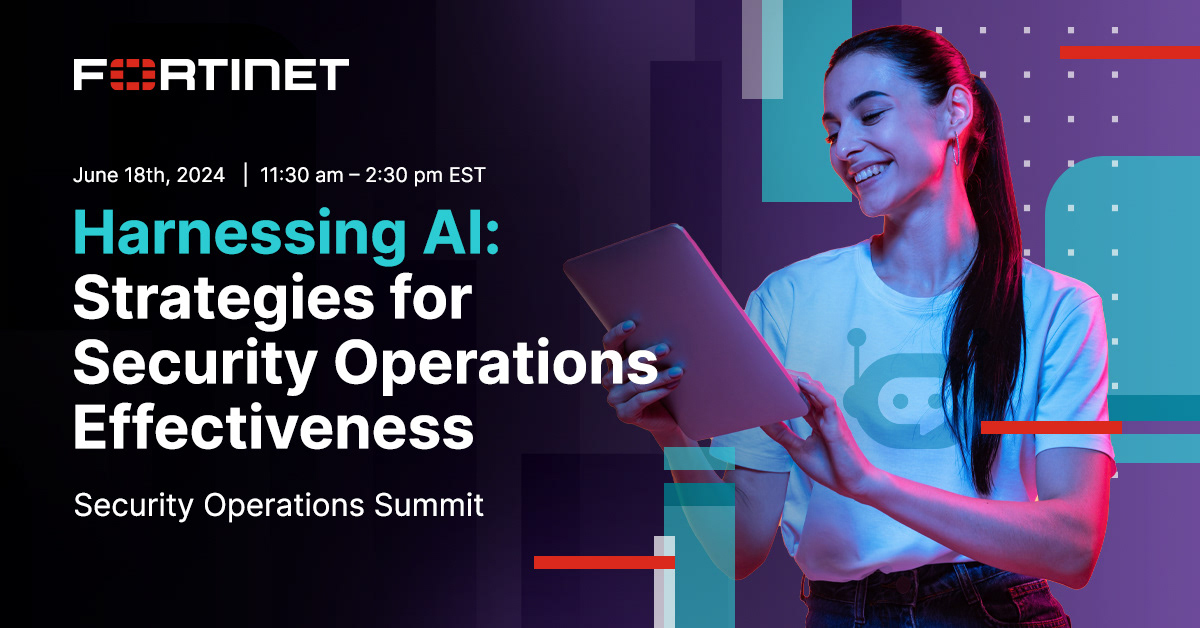 FORTINET

June 18th, 2024 | 11:30 am – 2:30 pm EST

Harnessing AI: Strategies for Security Operations Effectiveness

Security Operations Summit